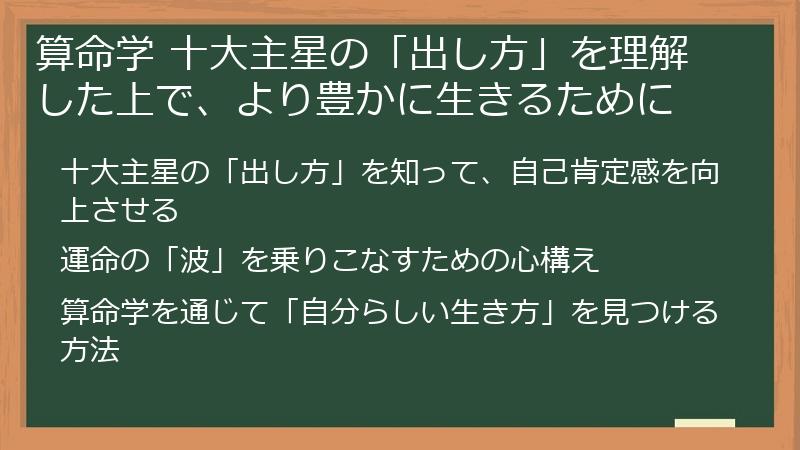 算命学 十大主星の「出し方」を理解した上で、より豊かに生きるために

十大主星の「出し方」を知って、自己肯定感を向上させる

運命の「波」を乗りこなすための心構え

算命学を通じて「自分らしい生き方」を見つける方法